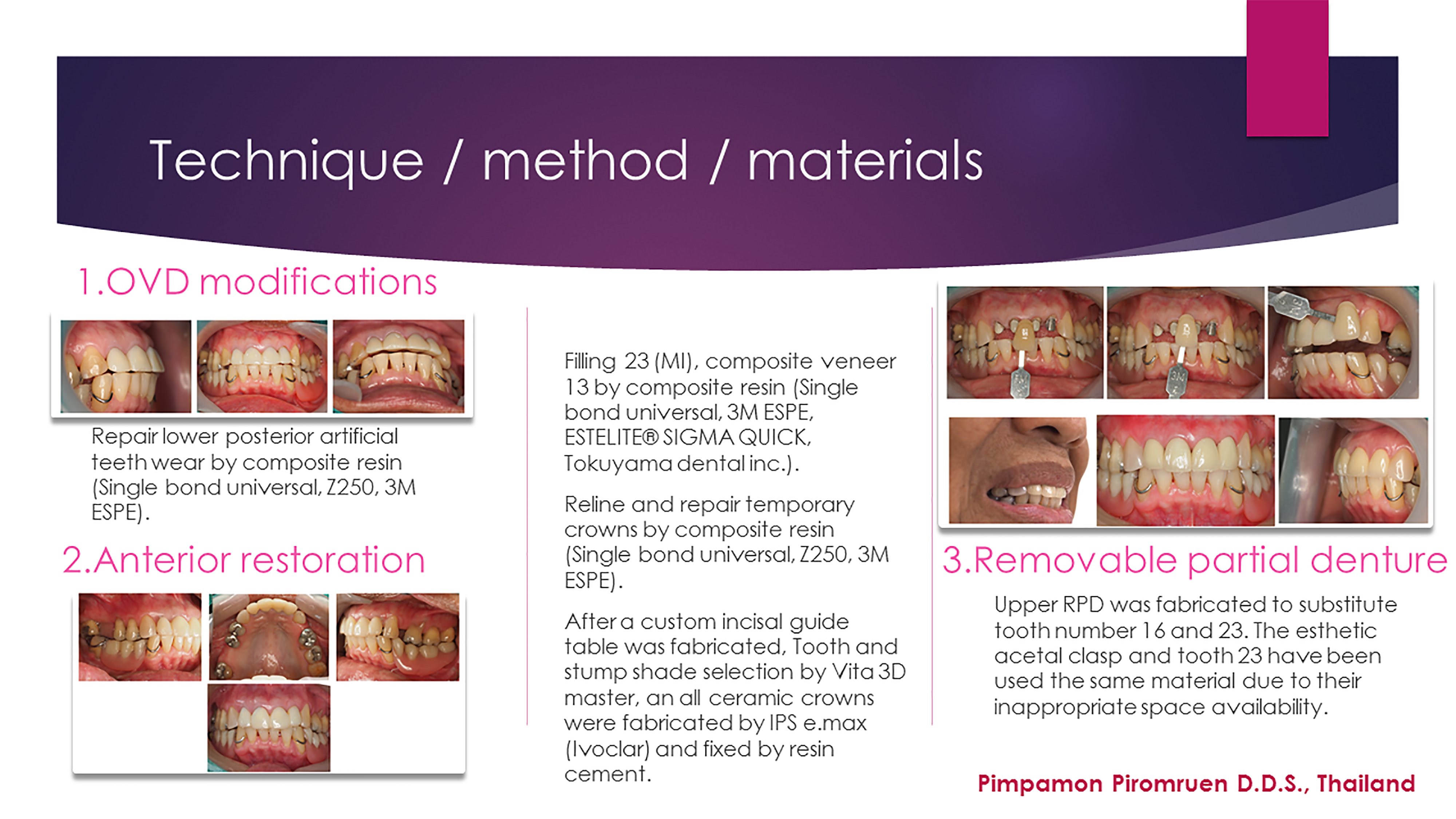 Technique / method / materials

1.OVD modifications

Repair lower posterior artificial teeth wear by composite resin (Single bond universal, Z250, 3M ESPE).

2.Anterior restoration

Filling 23 (MI), composite veneer 13 by composite resin (Single bond universal, 3M ESPE, ESTELITE® SIGMA QUICK, Tokuyama dental inc.).

Reline and repair temporary crowns by composite resin (Single bond universal, Z250, 3M ESPE).

After a custom incisal guide table was fabricated, Tooth and stump shade selection by Vita 3D master, an all ceramic crowns were fabricated by IPS e.max (Ivoclar) and fixed by resin cement.

3.Removable partial denture

Upper RPD was fabricated to substitute tooth number 16 and 23. The esthetic acetal clasp and tooth 23 have been used the same material due to their inappropriate space availability.

Pimpamon Piromruen D.D.S., Thailand